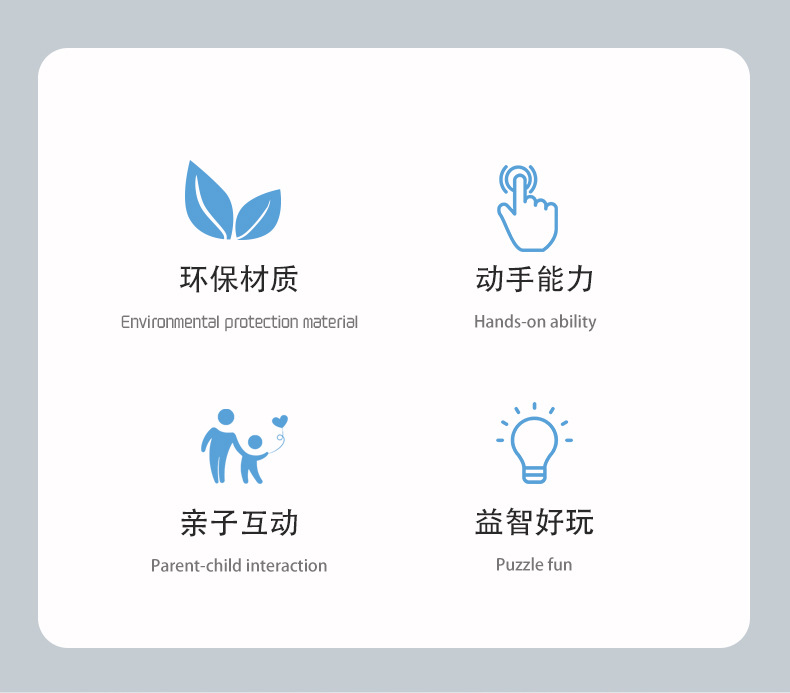 环保材质
Environmental protection material

动手能力
Hands-on ability

亲子互动
Parent-child interaction

益智好玩
Puzzle fun